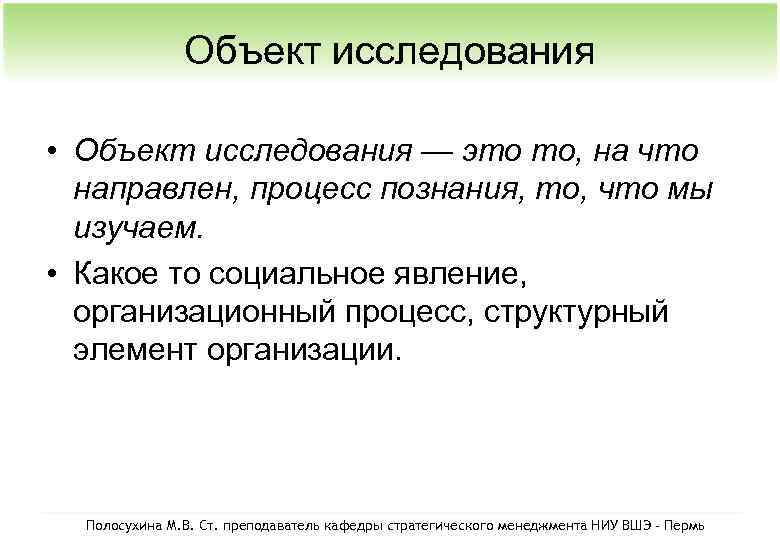 Объект исследования

• Объект исследования — это то, на что направлен, процесс познания, то, что мы изучаем.

• Какое то социальное явление, организационный процесс, структурный элемент организации.

Полосухина М.В. Ст. преподаватель кафедры стратегического менеджмента НИУ ВШЭ - Пермь